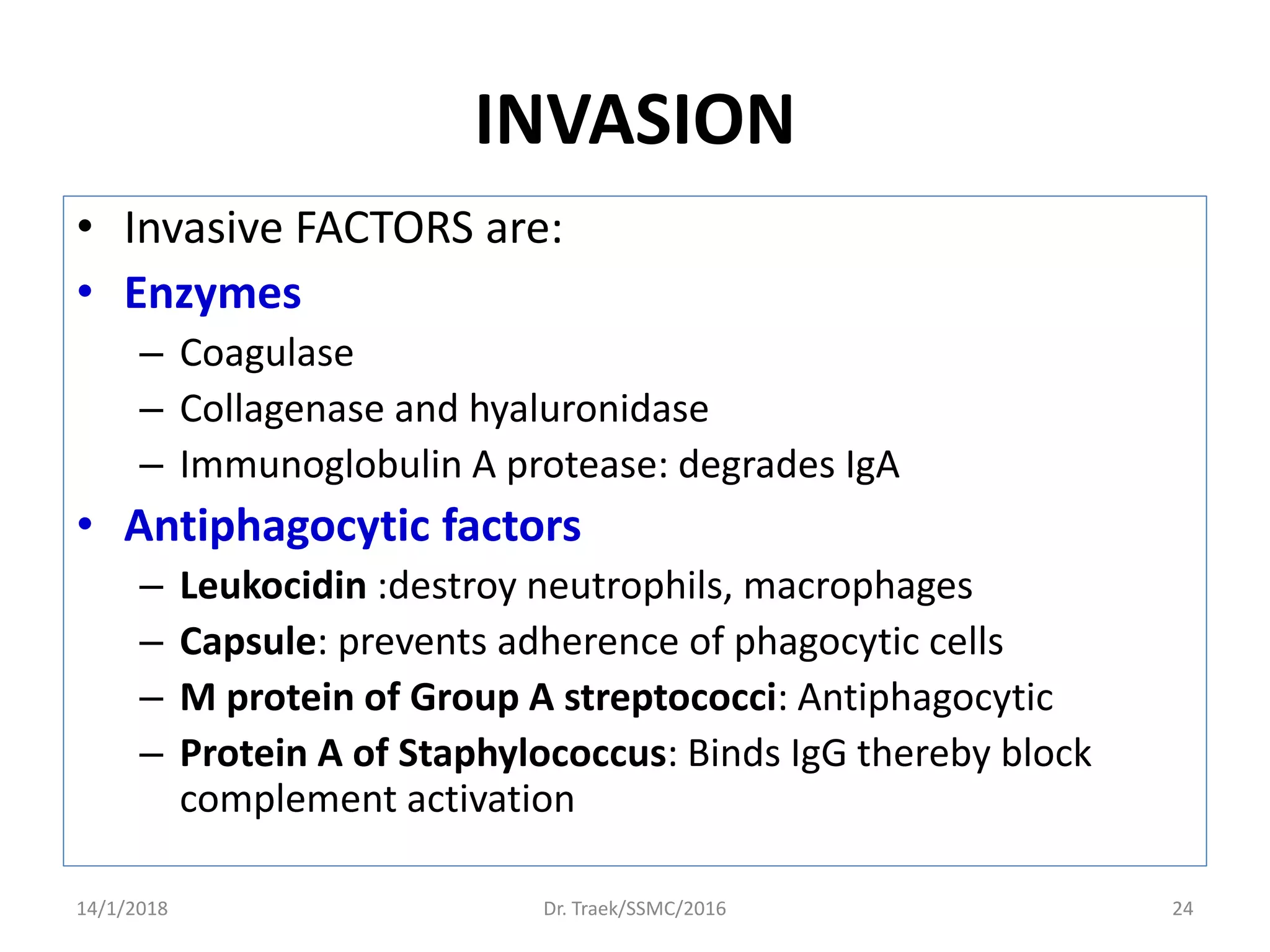 INVASION

• Invasive FACTORS are:
• Enzymes
– Coagulase
– Collagenase and hyaluronidase
– Immunoglobulin A protease: degrades IgA
• Antiphagocytic factors
– Leukocidin :destroy neutrophils, macrophages
– Capsule: prevents adherence of phagocytic cells
– M protein of Group A streptococci: Antiphagocytic
– Protein A of Staphylococcus: Binds IgG thereby block complement activation

14/1/2018
Dr. Traek/SSMC/2016
24